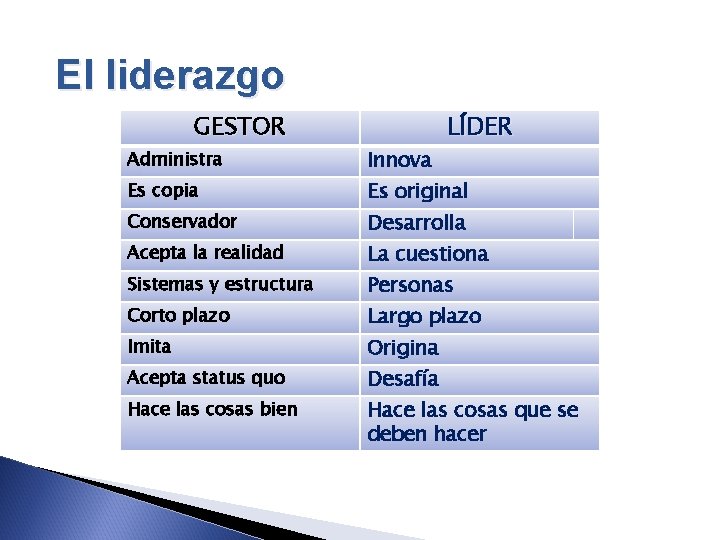 El liderazgo

| GESTOR | LÍDER |
|---|---|
| Administra | Innova |
| Es copia | Es original |
| Conservador | Desarrolla |
| Acepta la realidad | La cuestiona |
| Sistemas y estructura | Personas |
| Corto plazo | Largo plazo |
| Imita | Origina |
| Acepta status quo | Desafía |
| Hace las cosas bien | Hace las cosas que se deben hacer |